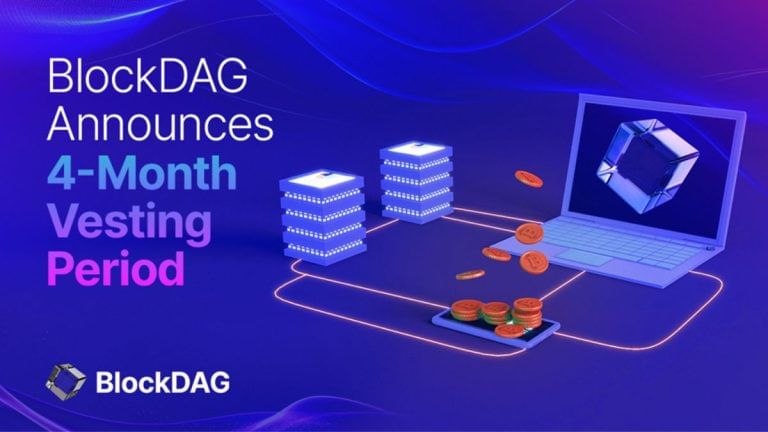 BlockDAG Announces 4-Month Vesting Period

BlockDAG